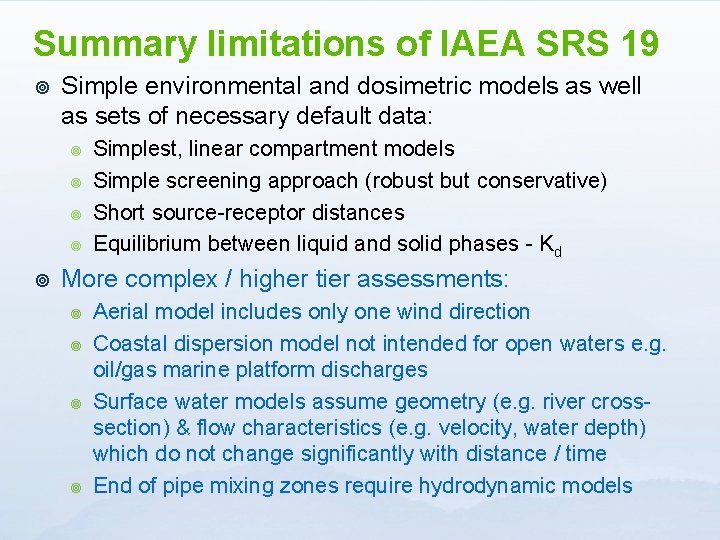 Summary limitations of IAEA SRS 19

Simple environmental and dosimetric models as well as sets of necessary default data:

Simplest, linear compartment models

Simple screening approach (robust but conservative)

Short source-receptor distances

Equilibrium between liquid and solid phases - $K_d$

More complex / higher tier assessments:

Aerial model includes only one wind direction

Coastal dispersion model not intended for open waters e.g. oil/gas marine platform discharges

Surface water models assume geometry (e.g. river cross-section) & flow characteristics (e.g. velocity, water depth) which do not change significantly with distance / time

End of pipe mixing zones require hydrodynamic models